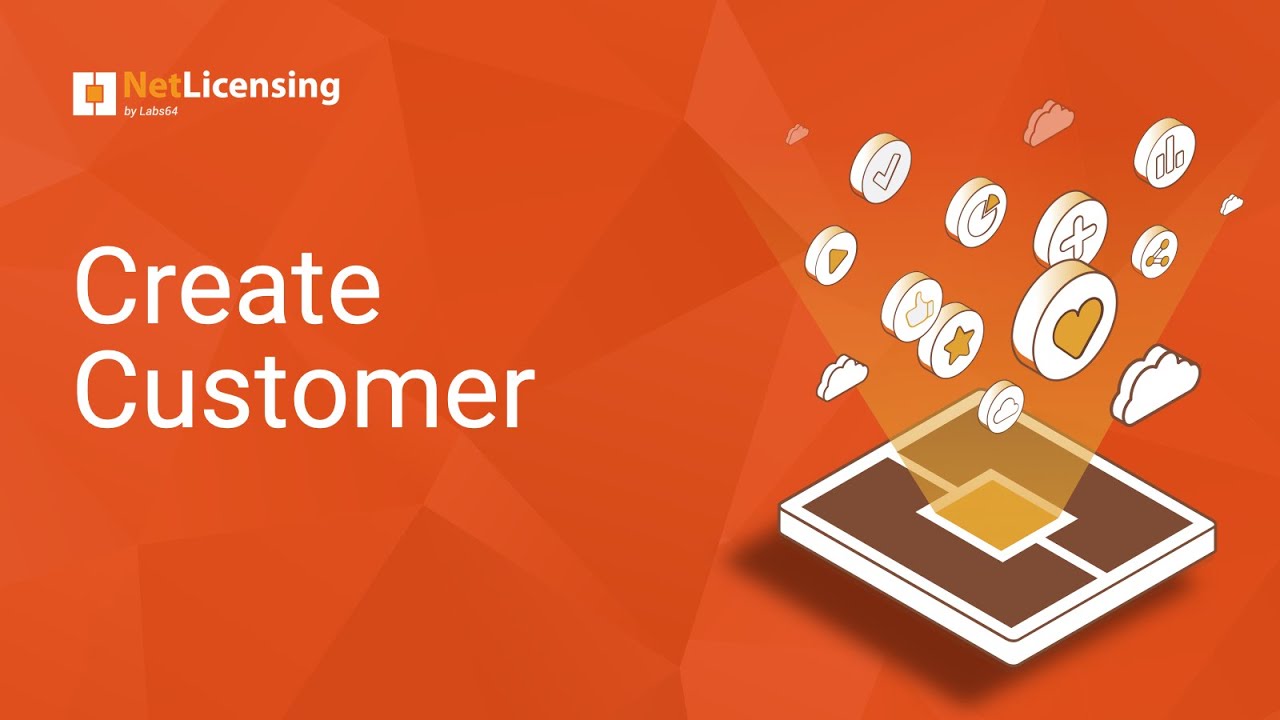 NetLicensing
by Labs64

Create Customer